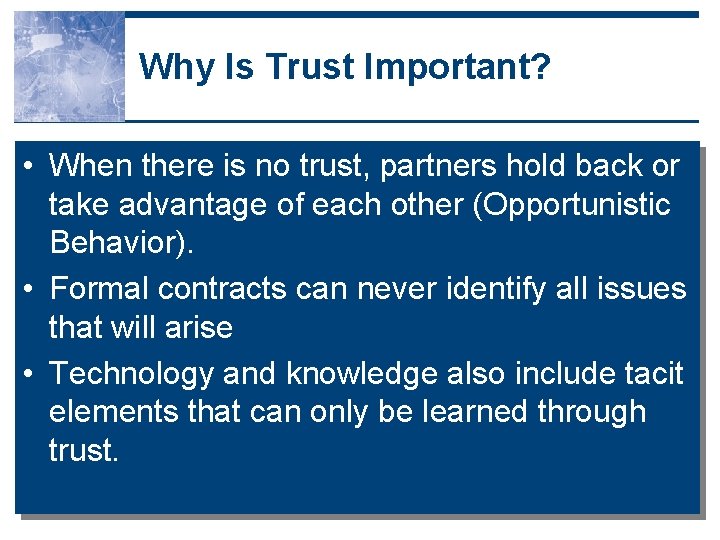 Why Is Trust Important?

• When there is no trust, partners hold back or take advantage of each other (Opportunistic Behavior).
• Formal contracts can never identify all issues that will arise
• Technology and knowledge also include tacit elements that can only be learned through trust.